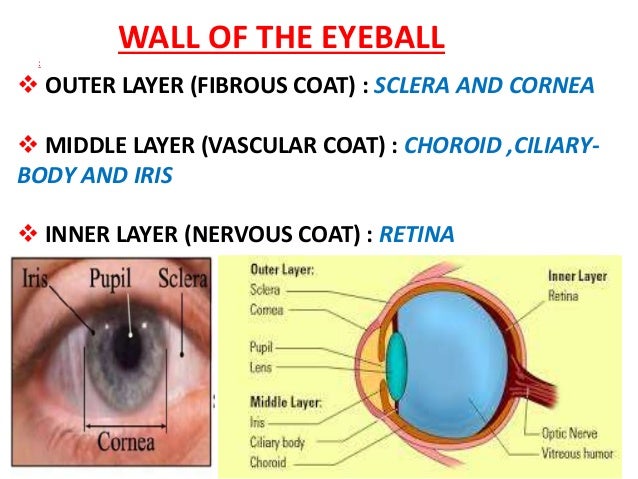 WALL OF THE EYEBALL

❖ OUTER LAYER (FIBROUS COAT) : SCLERA AND CORNEA

❖ MIDDLE LAYER (VASCULAR COAT) : CHOROID ,CILIARY-BODY AND IRIS

❖ INNER LAYER (NERVOUS COAT) : RETINA

Iris
Pupil
Sclera
Cornea

Outer Layer:
Sclera
Cornea
Pupil
Lens
Middle Layer:
Iris
Ciliary body
Choroid
Inner Layer
Retina
Optic Nerve
Vitreous humor